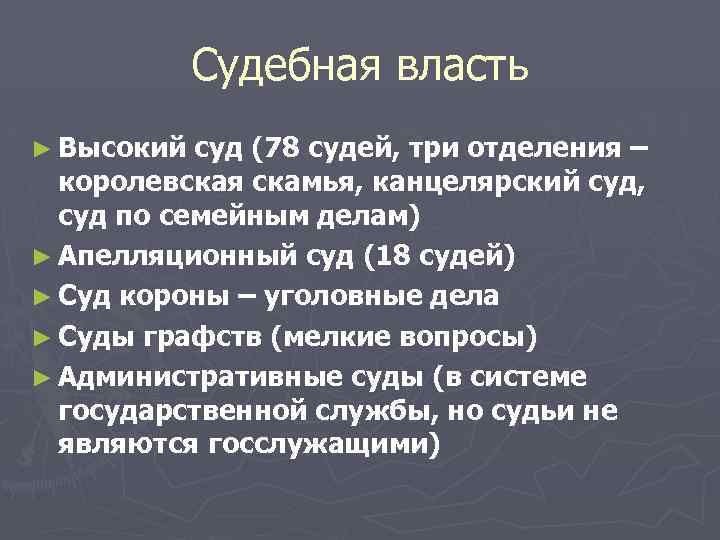 Судебная власть

► Высокий суд (78 судей, три отделения – королевская скамья, канцелярский суд, суд по семейным делам)
► Апелляционный суд (18 судей)
► Суд короны – уголовные дела
► Суды графств (мелкие вопросы)
► Административные суды (в системе государственной службы, но судьи не являются госслужащими)